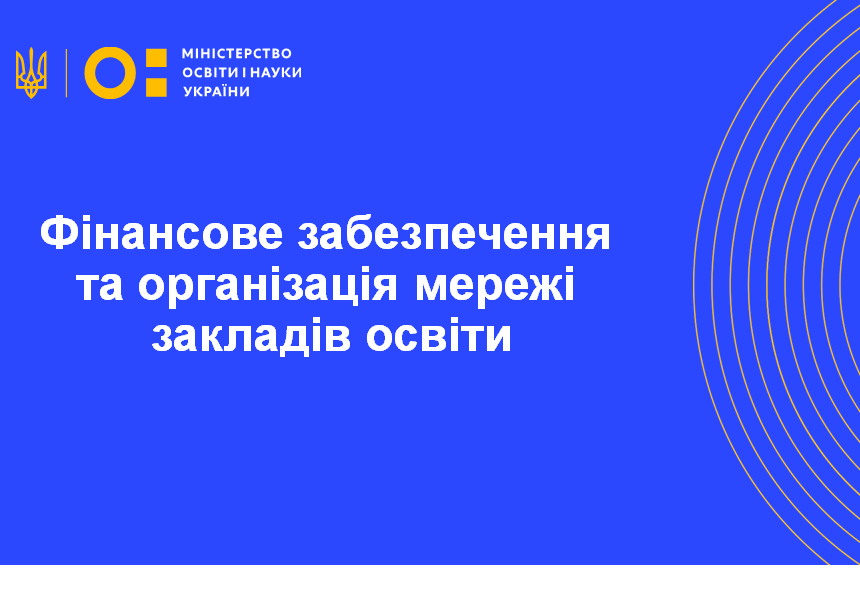 МІНІСТЕРСТВО
ОСВІТИ І НАУКИ
УКРАЇНИ

Фінансове забезпечення та організація мережі закладів освіти